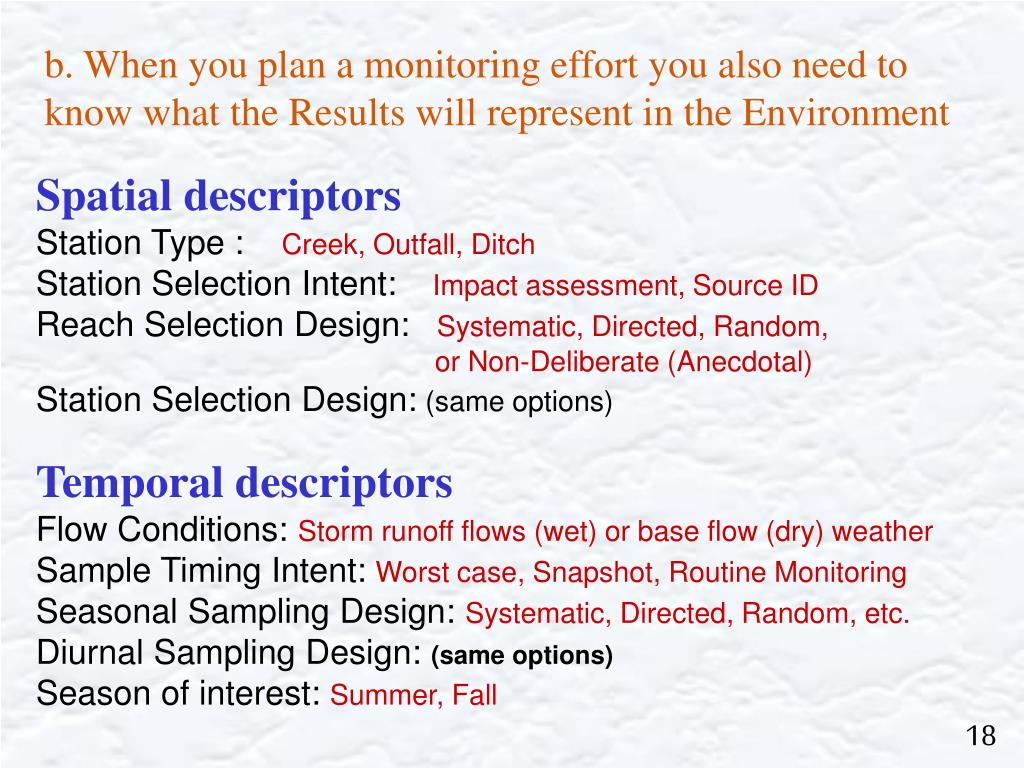 b. When you plan a monitoring effort you also need to know what the Results will represent in the Environment

Spatial descriptors
Station Type : Creek, Outfall, Ditch
Station Selection Intent: Impact assessment, Source ID
Reach Selection Design: Systematic, Directed, Random, or Non-Deliberate (Anecdotal)
Station Selection Design: (same options)

Temporal descriptors
Flow Conditions: Storm runoff flows (wet) or base flow (dry) weather
Sample Timing Intent: Worst case, Snapshot, Routine Monitoring
Seasonal Sampling Design: Systematic, Directed, Random, etc.
Diurnal Sampling Design: (same options)
Season of interest: Summer, Fall

18